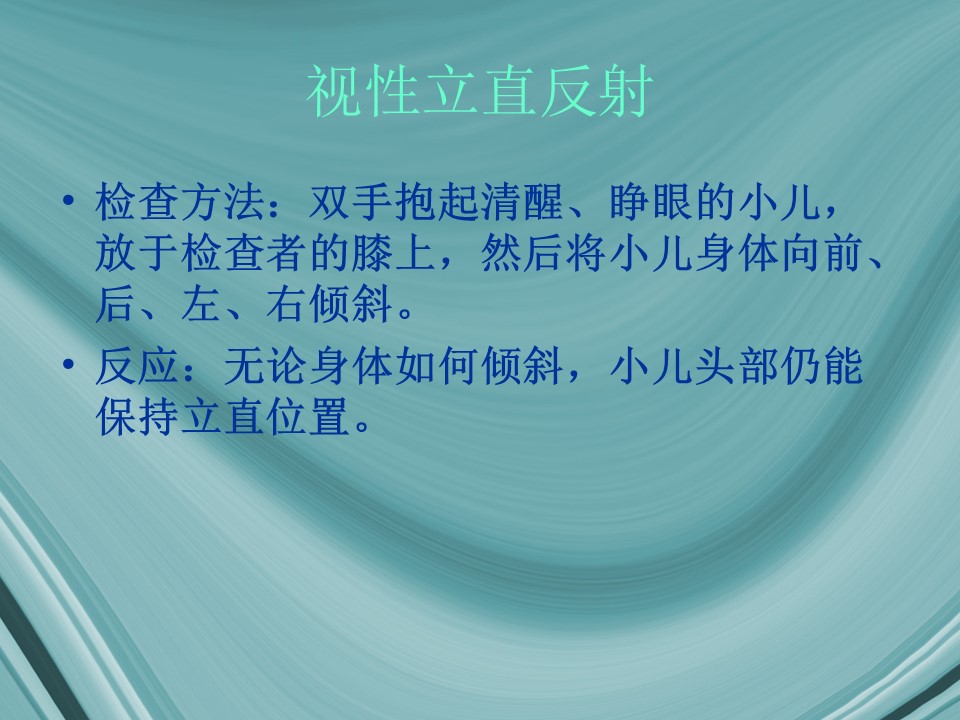 视性立直反射

• 检查方法：双手抱起清醒、睁眼的小儿，放于检查者的膝上，然后将小儿身体向前、后、左、右倾斜。

• 反应：无论身体如何倾斜，小儿头部仍能保持立直位置。